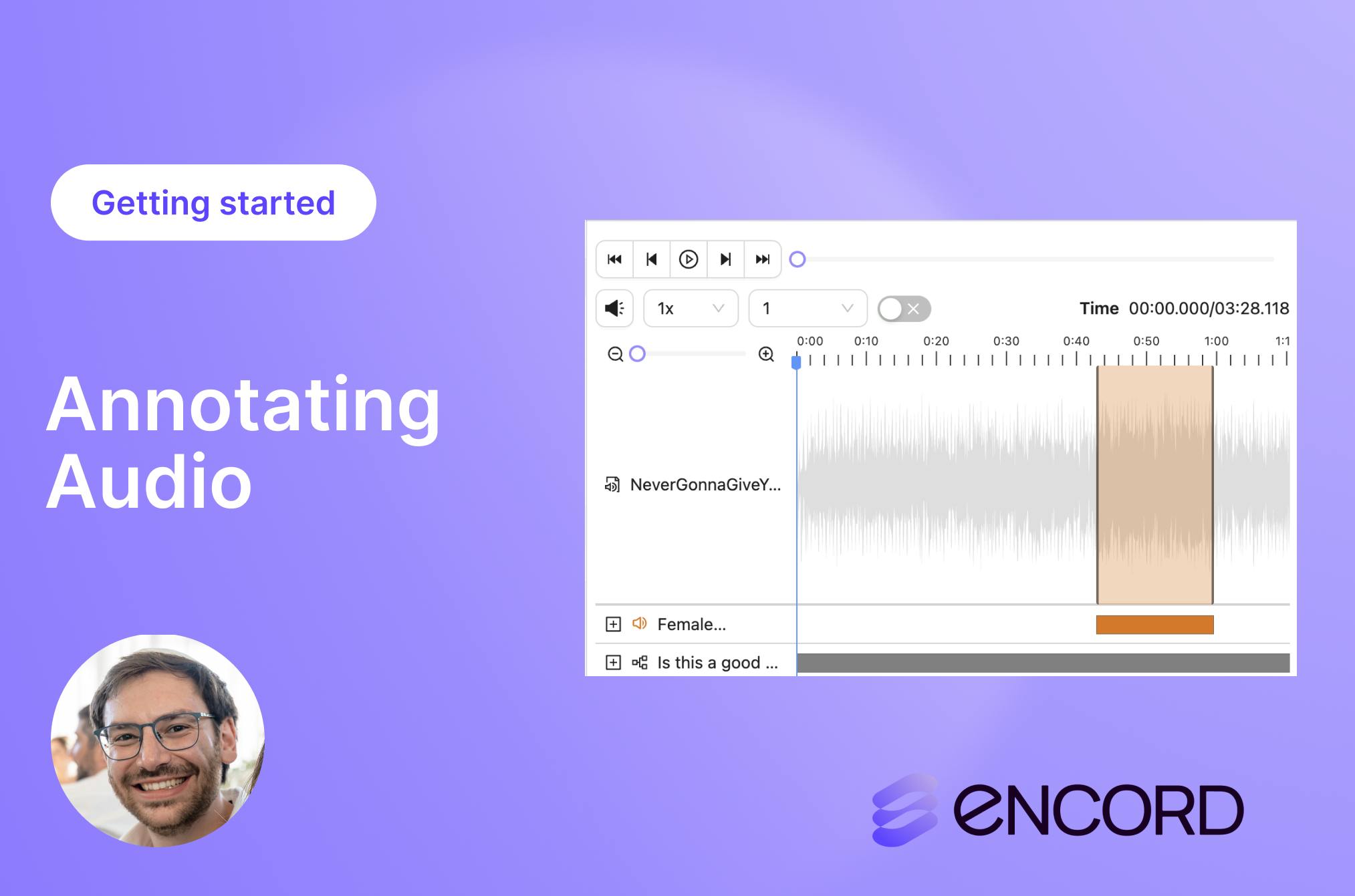 Getting started

Annotating Audio

1x

1

Time 00:00.000/03:28.118

0:00 0:10 0:20 0:30 0:40 0:50 1:00 1:1

NeverGonnaGiveY...

Female...

Is this a good ...

eNCORD